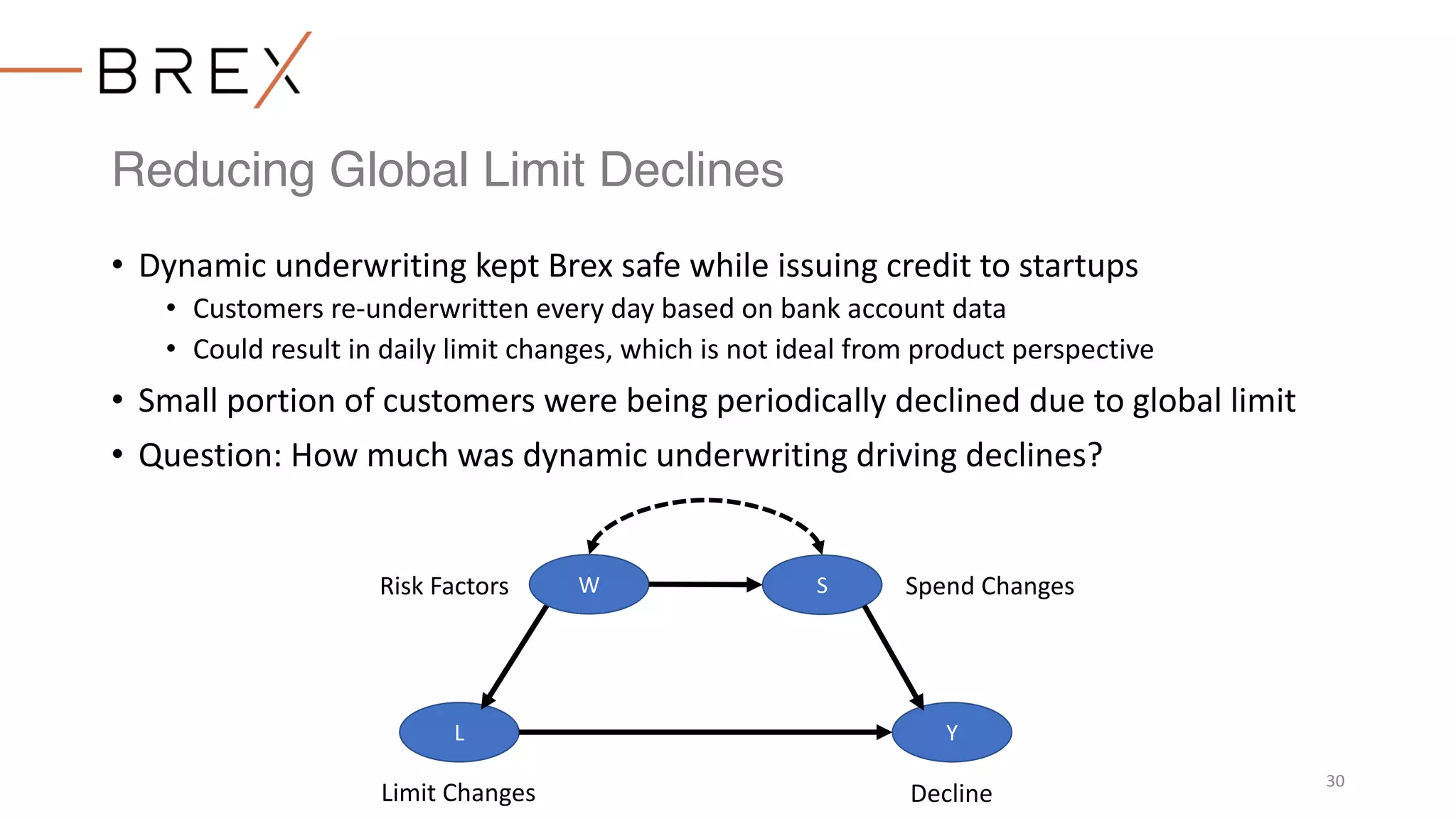 BREX

Reducing Global Limit Declines

• Dynamic underwriting kept Brex safe while issuing credit to startups
  • Customers re-underwritten every day based on bank account data
  • Could result in daily limit changes, which is not ideal from product perspective
• Small portion of customers were being periodically declined due to global limit
• Question: How much was dynamic underwriting driving declines?

Risk Factors W

S Spend Changes

L

Y

Limit Changes

Decline

30